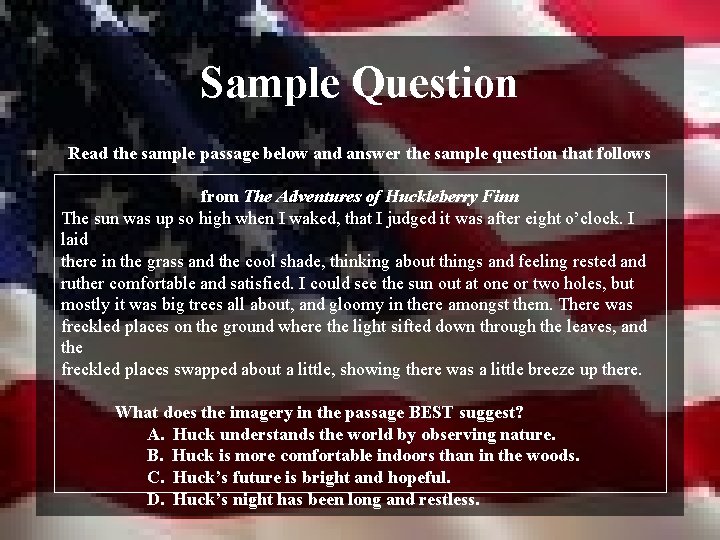 Sample Question

Read the sample passage below and answer the sample question that follows

from The Adventures of Huckleberry Finn

The sun was up so high when I waked, that I judged it was after eight o'clock. I laid there in the grass and the cool shade, thinking about things and feeling rested and ruther comfortable and satisfied. I could see the sun out at one or two holes, but mostly it was big trees all about, and gloomy in there amongst them. There was freckled places on the ground where the light sifted down through the leaves, and the freckled places swapped about a little, showing there was a little breeze up there.

What does the imagery in the passage BEST suggest?
A. Huck understands the world by observing nature.
B. Huck is more comfortable indoors than in the woods.
C. Huck's future is bright and hopeful.
D. Huck's night has been long and restless.